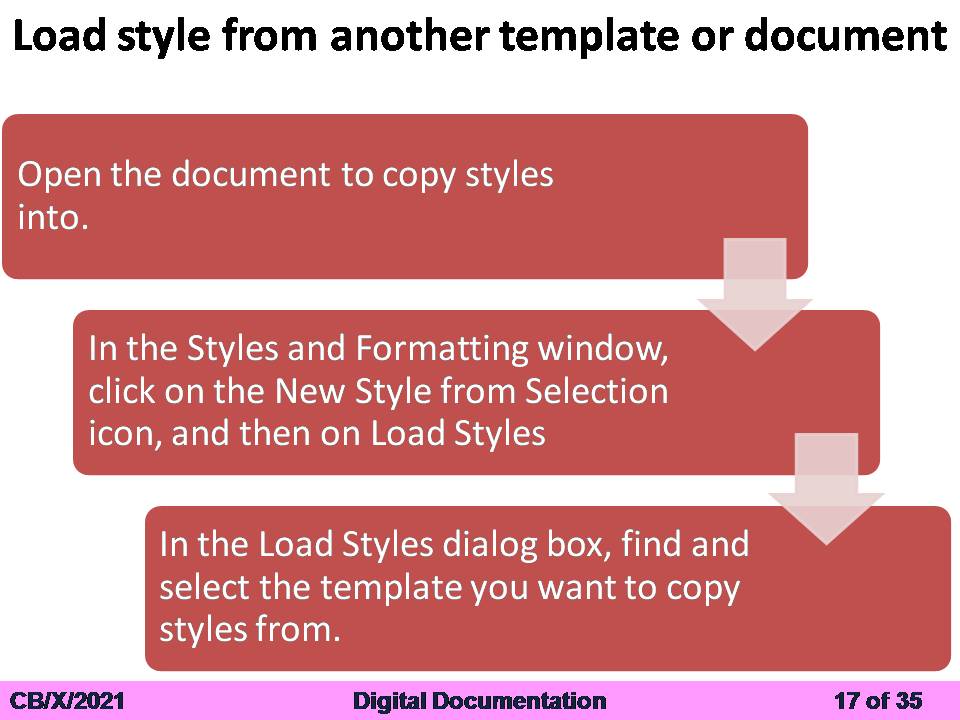 Load style from another template or document

Open the document to copy styles into.

In the Styles and Formatting window, click on the New Style from Selection icon, and then on Load Styles

In the Load Styles dialog box, find and select the template you want to copy styles from.

CB/X/2021 Digital Documentation 17 of 35